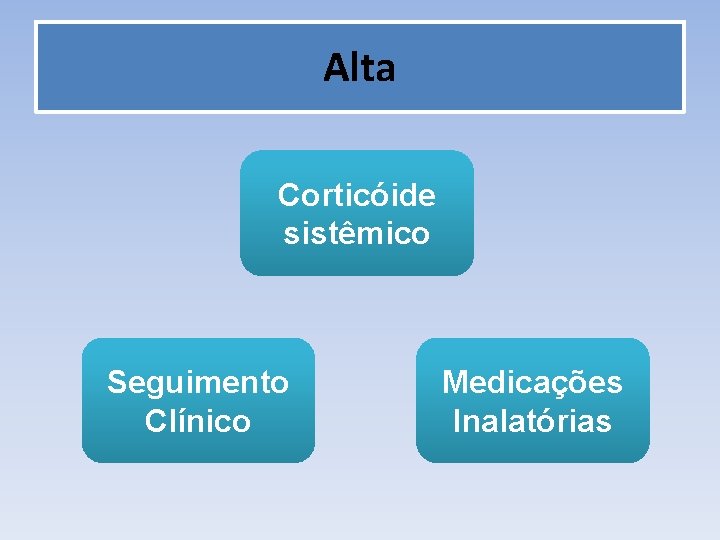 Alta

Corticóide sistêmico

Seguimento Clínico

Medicações Inalatórias